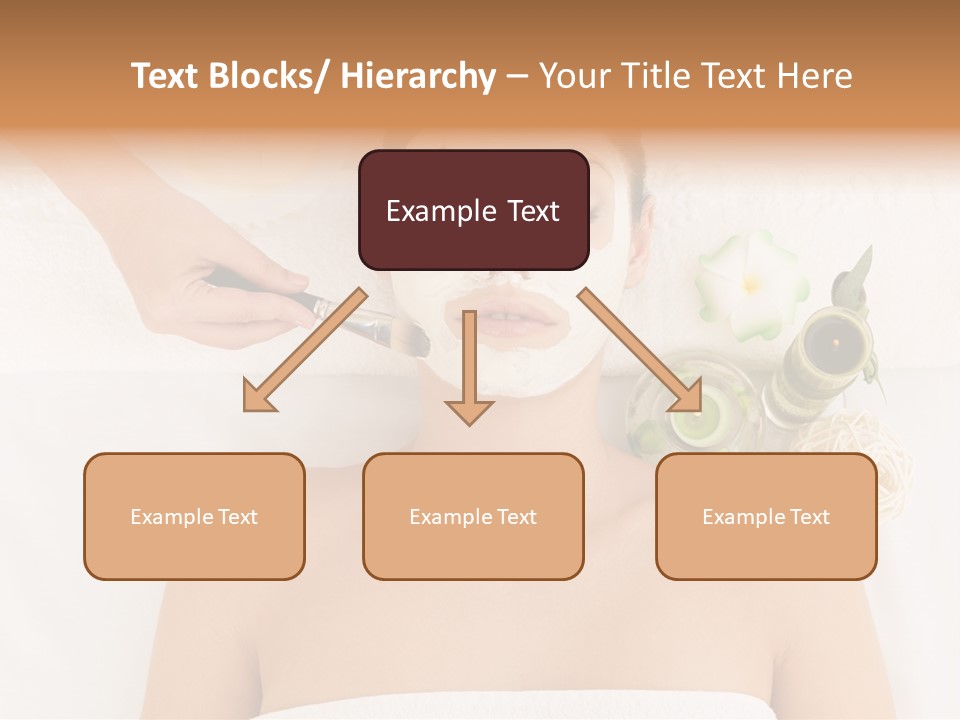 Text Blocks/ Hierarchy – Your Title Text Here

Example Text

Example Text

Example Text

Example Text